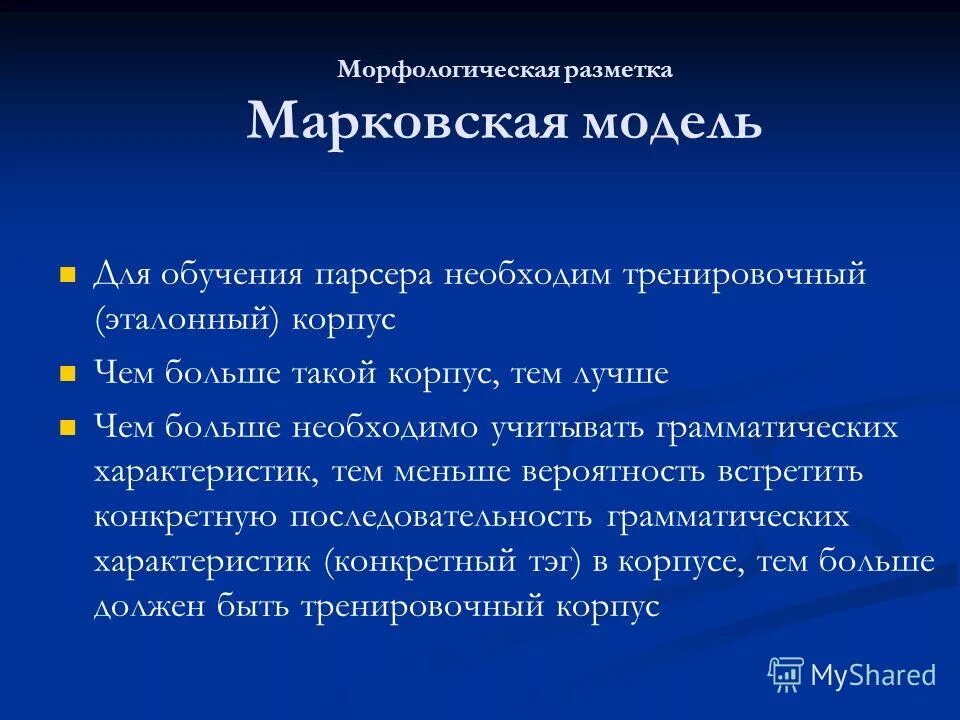 Морфологическая разметка
Марковская модель

Для обучения парсера необходим тренировочный (эталонный) корпус

Чем больше такой корпус, тем лучше

Чем больше необходимо учитывать грамматических характеристик, тем меньше вероятность встретить конкретную последовательность грамматических характеристик (конкретный тэг) в корпусе, тем больше должен быть тренировочный корпус

MyShared